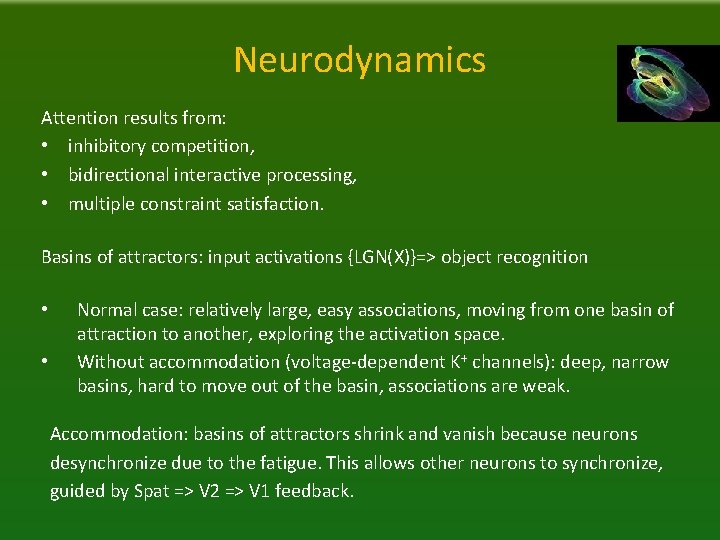 Neurodynamics

Attention results from:
• inhibitory competition,
• bidirectional interactive processing,
• multiple constraint satisfaction.

Basins of attractors: input activations {LGN(X)}=> object recognition

• Normal case: relatively large, easy associations, moving from one basin of attraction to another, exploring the activation space.
• Without accommodation (voltage-dependent $K^+$ channels): deep, narrow basins, hard to move out of the basin, associations are weak.

Accommodation: basins of attractors shrink and vanish because neurons desynchronize due to the fatigue. This allows other neurons to synchronize, guided by Spat => V2 => V1 feedback.